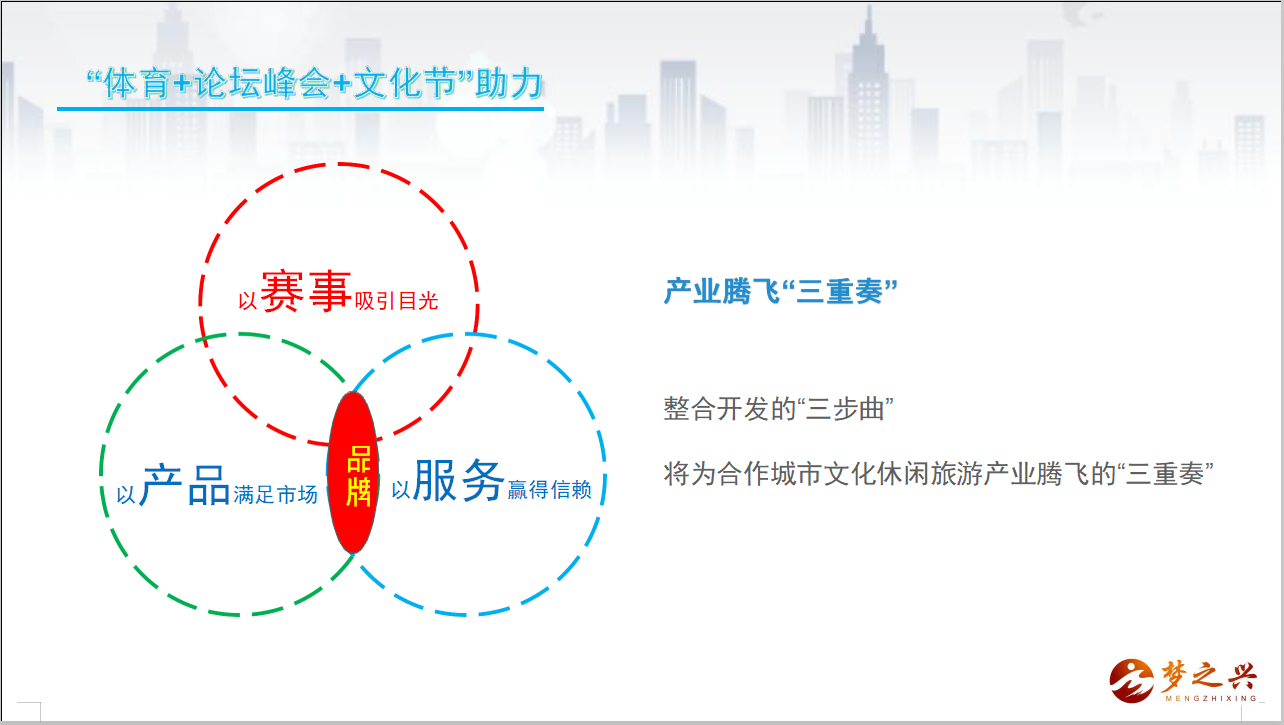 “体育+论坛峰会+文化节”助力

以赛事吸引目光

以产品满足市场

品牌

以服务赢得信赖

产业腾飞“三重奏”

整合开发的“三步曲”

将为合作城市文化休闲旅游产业腾飞的“三重奏”

梦之兴
MENGZHIXING